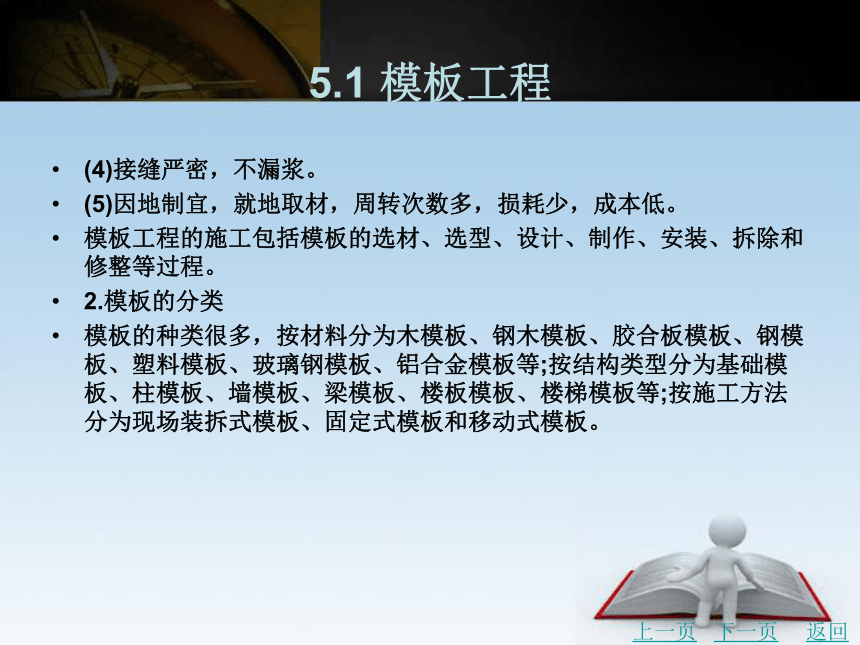 5.1 模板工程

• (4)接缝严密，不漏浆。
• (5)因地制宜，就地取材，周转次数多，损耗少，成本低。
• 模板工程的施工包括模板的选材、选型、设计、制作、安装、拆除和修整等过程。
• 2.模板的分类
• 模板的种类很多，按材料分为木模板、钢木模板、胶合板模板、钢模板、塑料模板、玻璃钢模板、铝合金模板等;按结构类型分为基础模板、柱模板、墙模板、梁模板、楼板模板、楼梯模板等;按施工方法分为现场装拆式模板、固定式模板和移动式模板。

上一页 下一页 返回